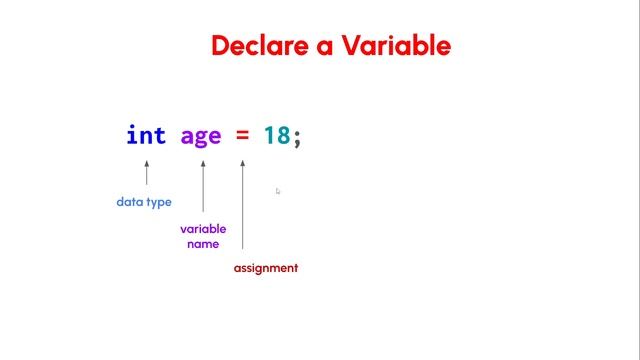 Declare a Variable

int age = 18;

data type

variable name

assignment